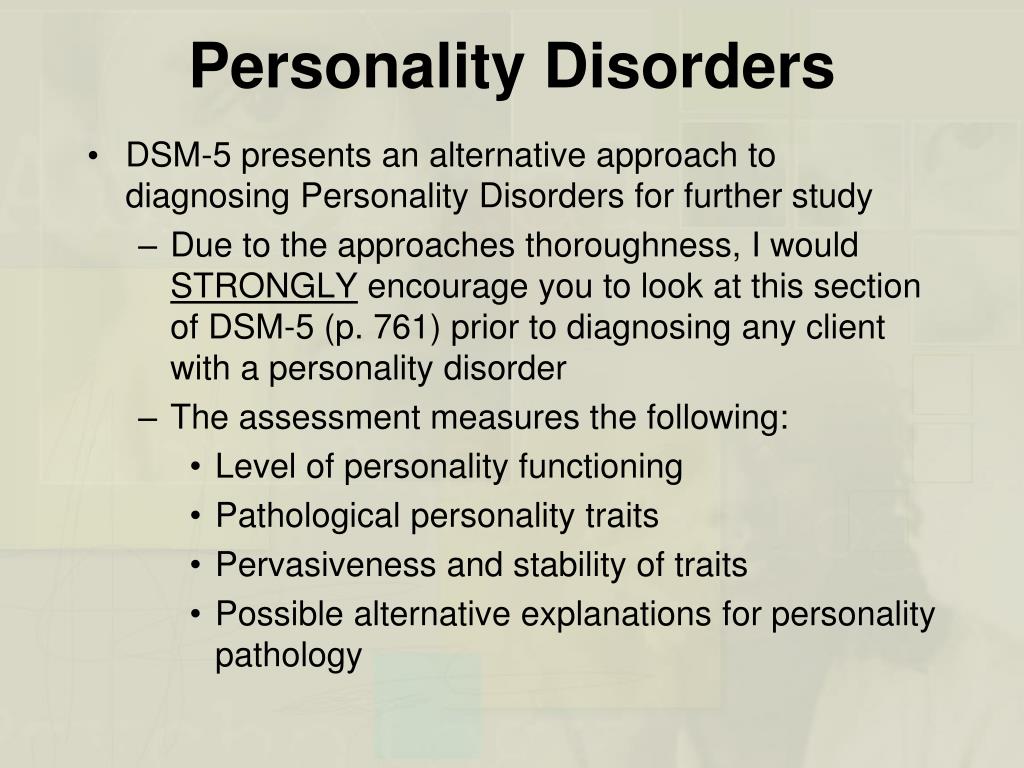 Personality Disorders

• DSM-5 presents an alternative approach to diagnosing Personality Disorders for further study

– Due to the approaches thoroughness, I would STRONGLY encourage you to look at this section of DSM-5 (p. 761) prior to diagnosing any client with a personality disorder

– The assessment measures the following:

• Level of personality functioning

• Pathological personality traits

• Pervasiveness and stability of traits

• Possible alternative explanations for personality pathology